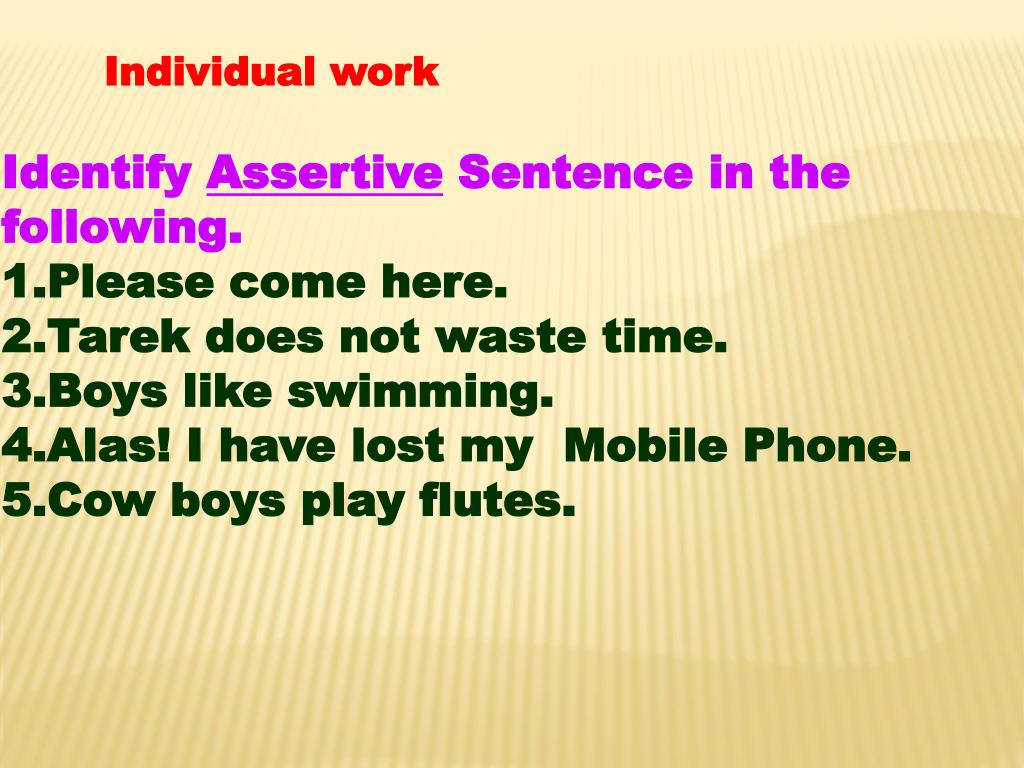 Individual work

Identify Assertive Sentence in the following.
1.Please come here.
2.Tarek does not waste time.
3.Boys like swimming.
4.Alas! I have lost my Mobile Phone.
5.Cow boys play flutes.